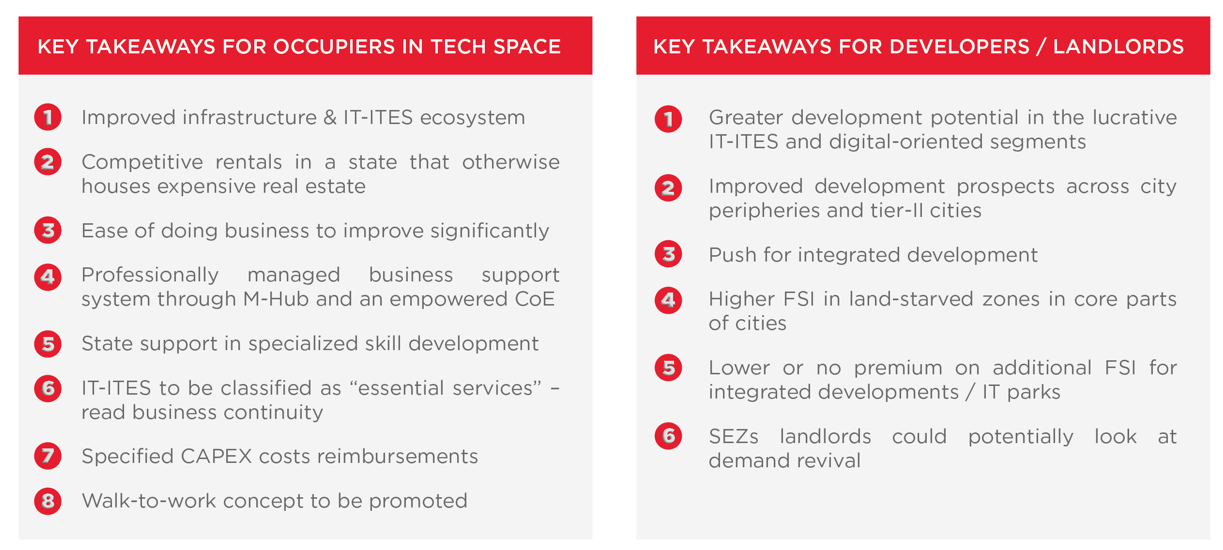 KEY TAKEAWAYS FOR OCCUPIERS IN TECH SPACE

1 Improved infrastructure & IT-ITES ecosystem

2 Competitive rentals in a state that otherwise houses expensive real estate

3 Ease of doing business to improve significantly

4 Professionally managed business support system through M-Hub and an empowered CoE

5 State support in specialized skill development

6 IT-ITES to be classified as "essential services" – read business continuity

7 Specified CAPEX costs reimbursements

8 Walk-to-work concept to be promoted

KEY TAKEAWAYS FOR DEVELOPERS / LANDLORDS

1 Greater development potential in the lucrative IT-ITES and digital-oriented segments

2 Improved development prospects across city peripheries and tier-II cities

3 Push for integrated development

4 Higher FSI in land-starved zones in core parts of cities

5 Lower or no premium on additional FSI for integrated developments / IT parks

6 SEZs landlords could potentially look at demand revival